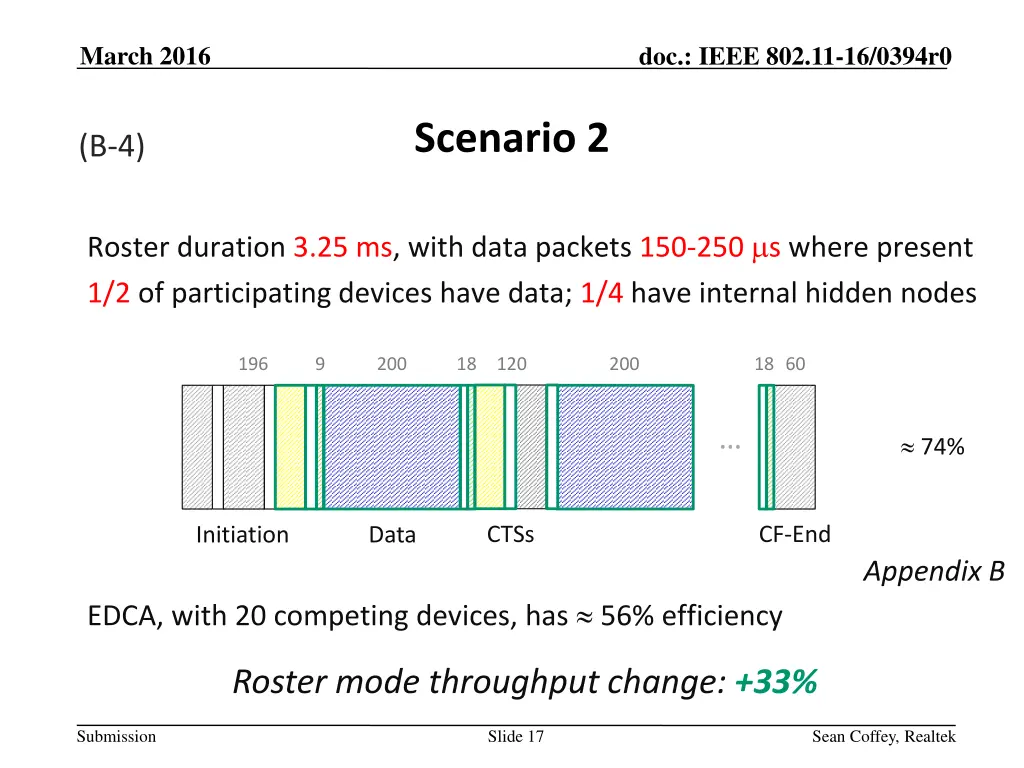 March 2016

doc.: IEEE 802.11-16/0394r0

(B-4)

Scenario 2

Roster duration 3.25 ms, with data packets 150-250 $\mu$s where present
1/2 of participating devices have data; 1/4 have internal hidden nodes

196 9 200 18 120 200 18 60

…

$\approx$ 74%

Initiation Data CTSs CF-End

Appendix B

EDCA, with 20 competing devices, has $\approx$ 56% efficiency

Roster mode throughput change: +33%

Submission

Slide 17

Sean Coffey, Realtek